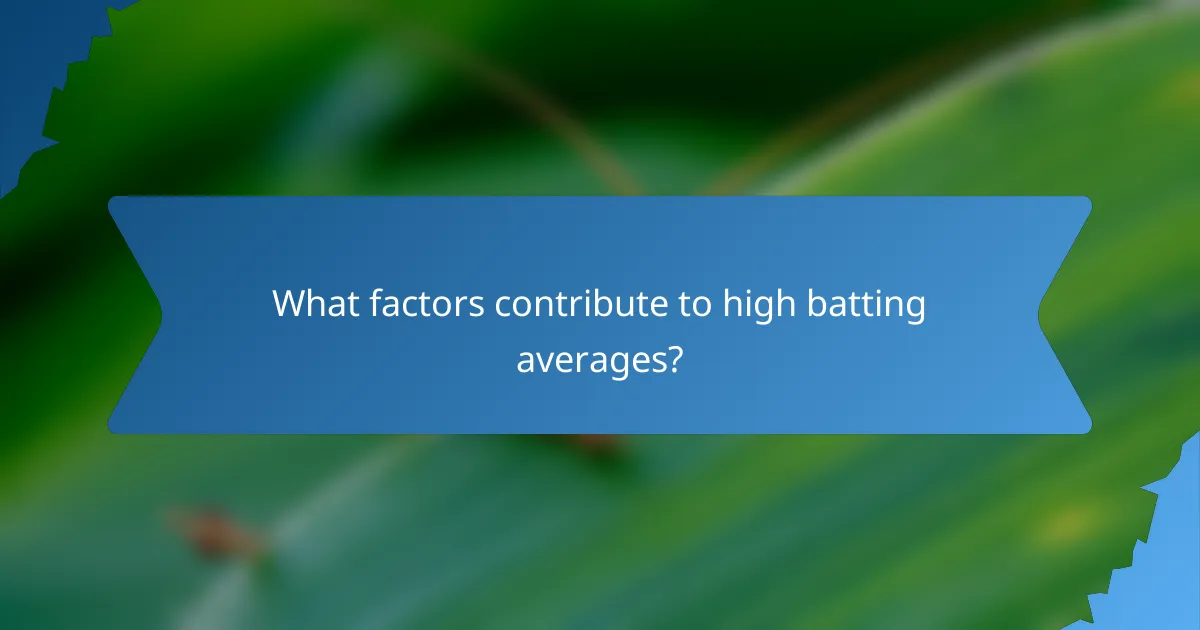 What factors contribute to high batting averages?